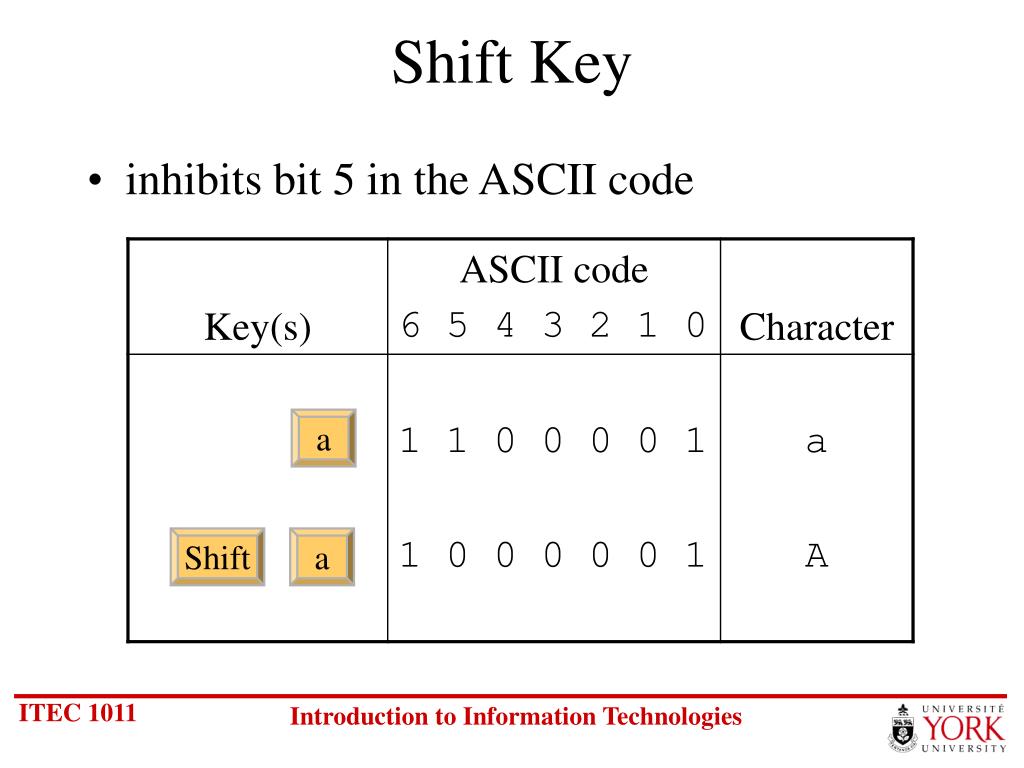 Shift Key

• inhibits bit 5 in the ASCII code

| Key(s) | ASCII code 6 5 4 3 2 1 0 | Character |
|---|---|---|
| a | 1 1 0 0 0 0 1 | a |
| Shift a | 1 0 0 0 0 0 1 | A |

ITEC 1011

Introduction to Information Technologies

UNIVERSITÉ YORK UNIVERSITY